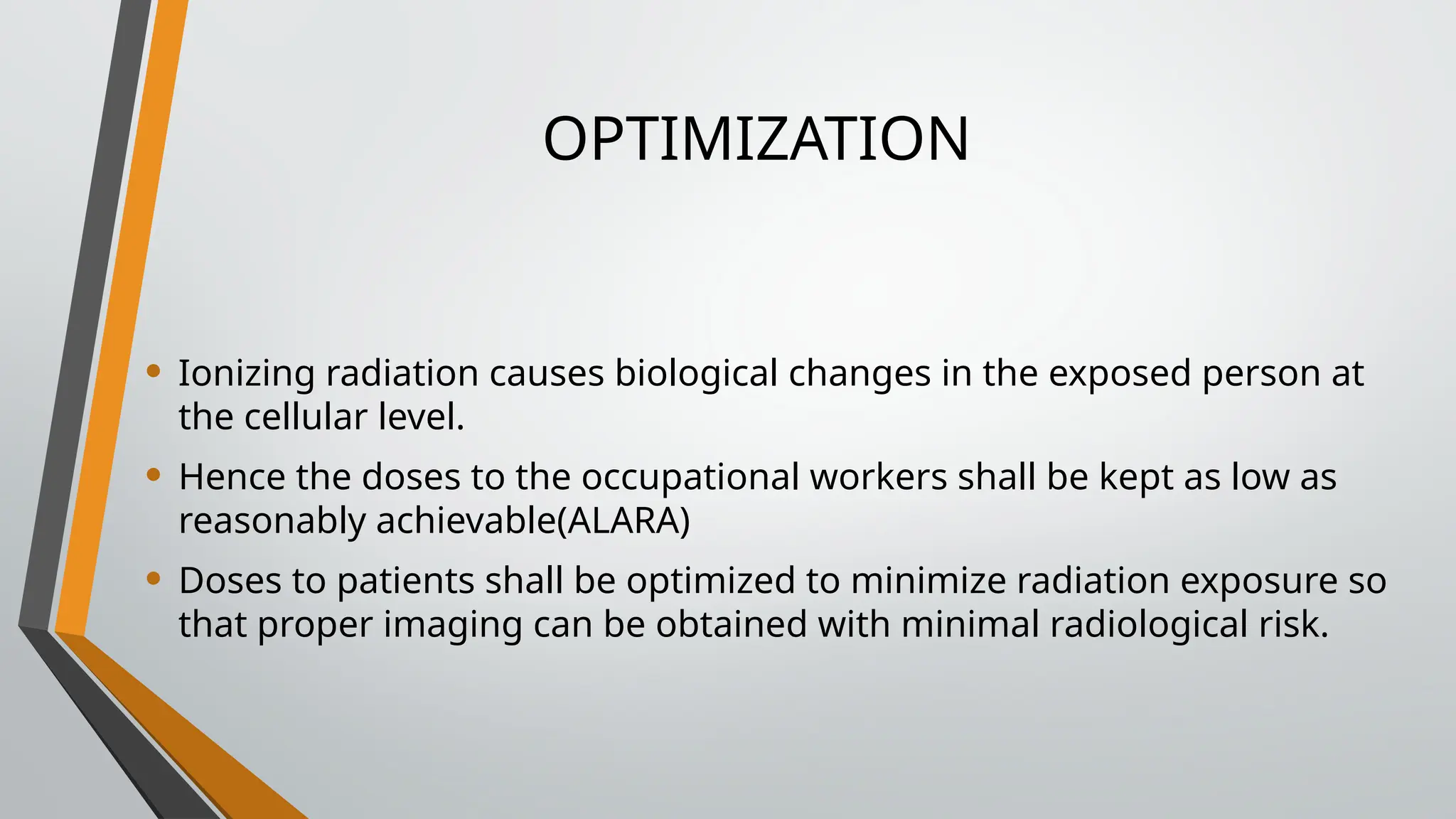 OPTIMIZATION

• Ionizing radiation causes biological changes in the exposed person at the cellular level.

• Hence the doses to the occupational workers shall be kept as low as reasonably achievable(ALARA)

• Doses to patients shall be optimized to minimize radiation exposure so that proper imaging can be obtained with minimal radiological risk.